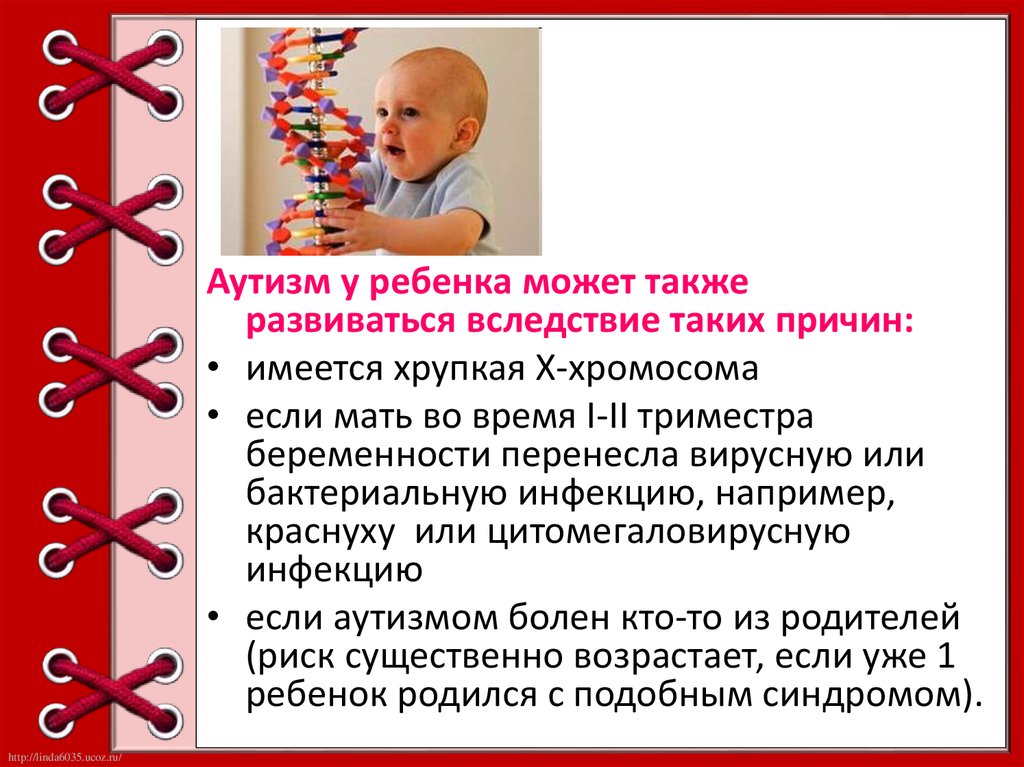 Аутизм у ребенка может также развиваться вследствие таких причин:

• имеется хрупкая Х-хромосома

• если мать во время I-II триместра беременности перенесла вирусную или бактериальную инфекцию, например, краснуху или цитомегаловирусную инфекцию

• если аутизмом болен кто-то из родителей (риск существенно возрастает, если уже 1 ребенок родился с подобным синдромом).

http://linda6035.ucoz.ru/